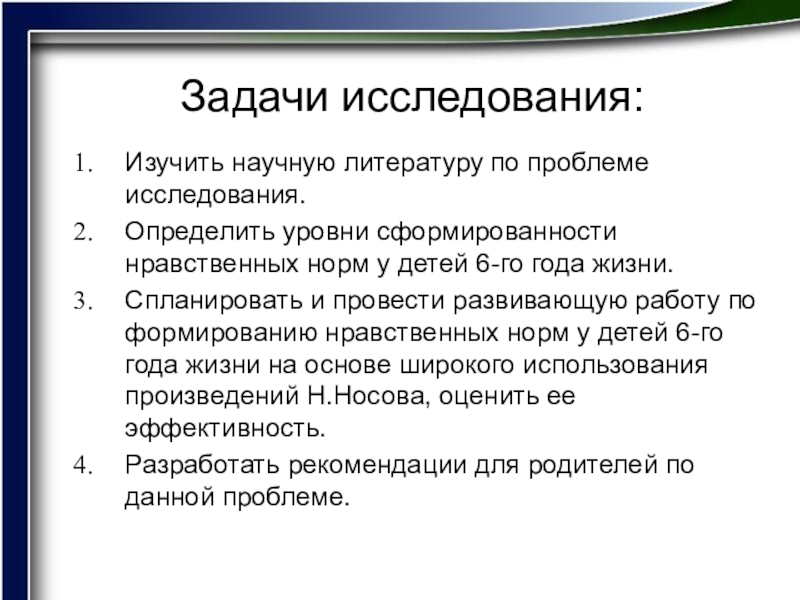 Задачи исследования:

1. Изучить научную литературу по проблеме исследования.
2. Определить уровни сформированности нравственных норм у детей 6-го года жизни.
3. Спланировать и провести развивающую работу по формированию нравственных норм у детей 6-го года жизни на основе широкого использования произведений Н.Носова, оценить ее эффективность.
4. Разработать рекомендации для родителей по данной проблеме.